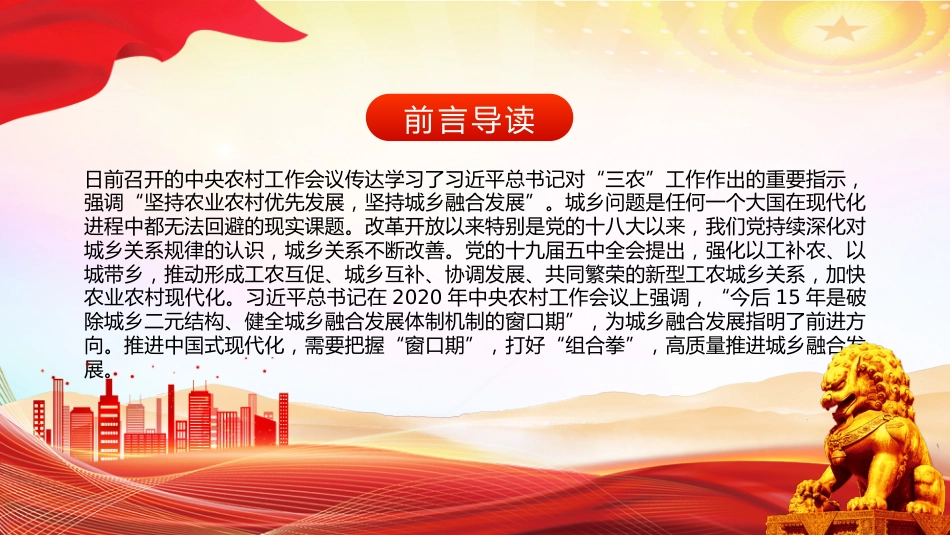 前言导读

日前召开的中央农村工作会议传达学习了习近平总书记对“三农”工作作出的重要指示，强调“坚持农业农村优先发展，坚持城乡融合发展”。城乡问题是任何一个大国在现代化进程中都无法回避的现实课题。改革开放以来特别是党的十八大以来，我们党持续深化对城乡关系规律的认识，城乡关系不断改善。党的十九届五中全会提出，强化以工补农、以城带乡，推动形成工农互促、城乡互补、协调发展、共同繁荣的新型工农城乡关系，加快农业农村现代化。习近平总书记在 2020 年中央农村工作会议上强调，“今后 15 年是破除城乡二元结构、健全城乡融合发展体制机制的窗口期”，为城乡融合发展指明了前进方向。推进中国式现代化，需要把握“窗口期”，打好“组合拳”，高质量推进城乡融合发展。